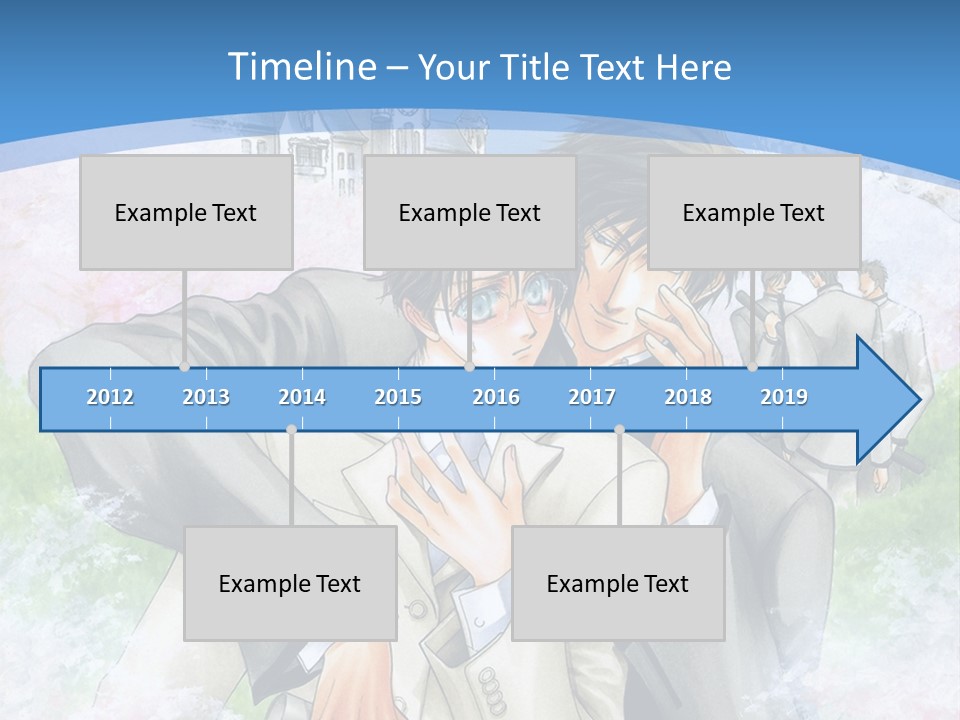 Timeline – Your Title Text Here

Example Text

Example Text

Example Text

2012 2013 2014 2015 2016 2017 2018 2019

Example Text

Example Text